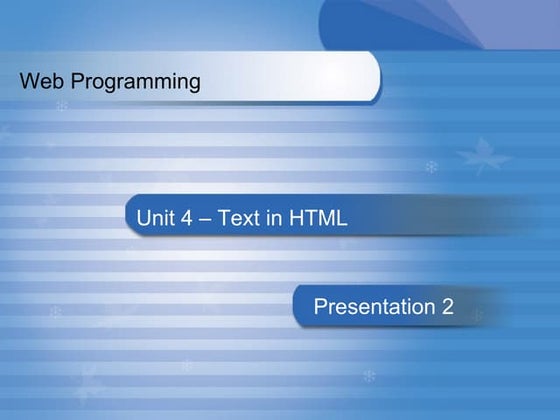 Web Programming

Unit 4 – Text in HTML

Presentation 2